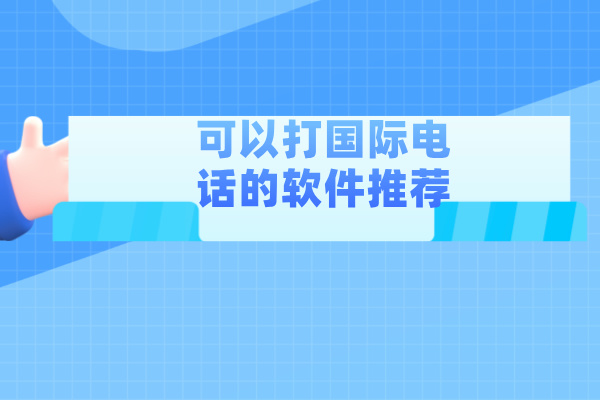 可以打国际电话的软件推荐